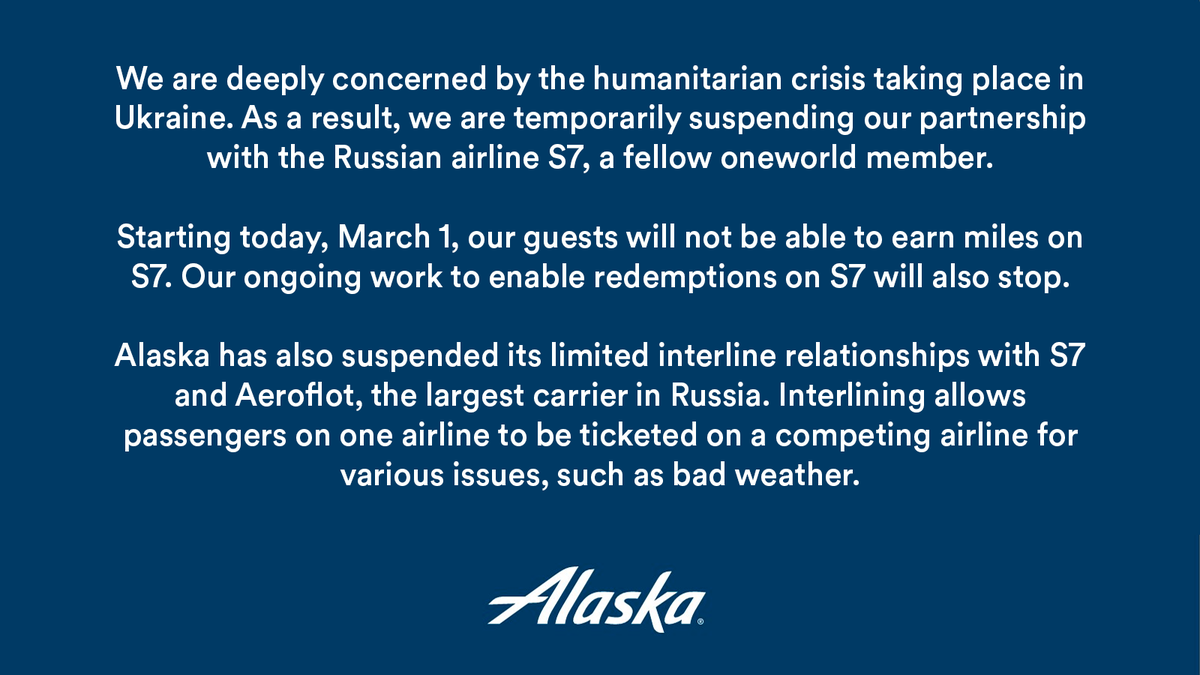 We are deeply concerned by the humanitarian crisis taking place in Ukraine. As a result, we are temporarily suspending our partnership with the Russian airline S7, a fellow oneworld member.

Starting today, March 1, our guests will not be able to earn miles on S7. Our ongoing work to enable redemptions on S7 will also stop.

Alaska has also suspended its limited interline relationships with S7 and Aeroflot, the largest carrier in Russia. Interlining allows passengers on one airline to be ticketed on a competing airline for various issues, such as bad weather.

Alaska®